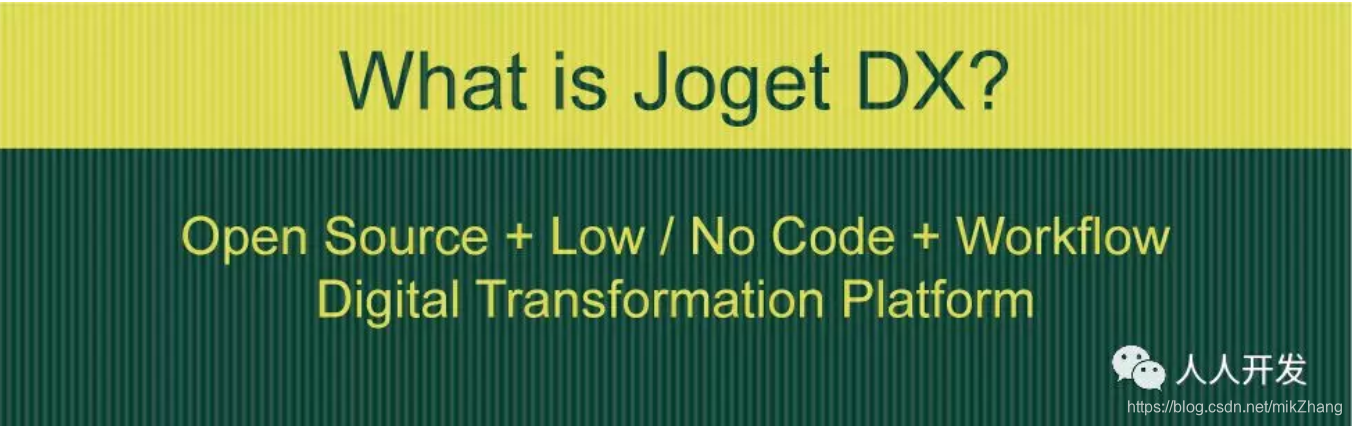 What is Joget DX?

Open Source + Low / No Code + Workflow
Digital Transformation Platform

人人开发
https://blog.csdn.net/mikZhang